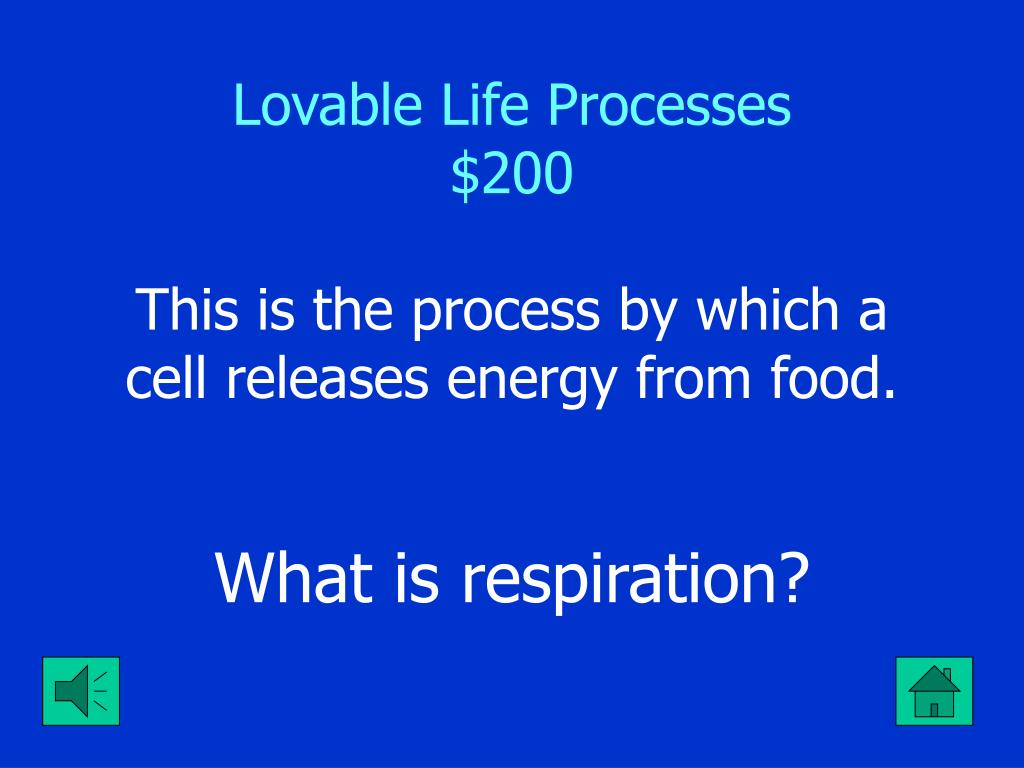 Lovable Life Processes
\$200

This is the process by which a cell releases energy from food.

What is respiration?